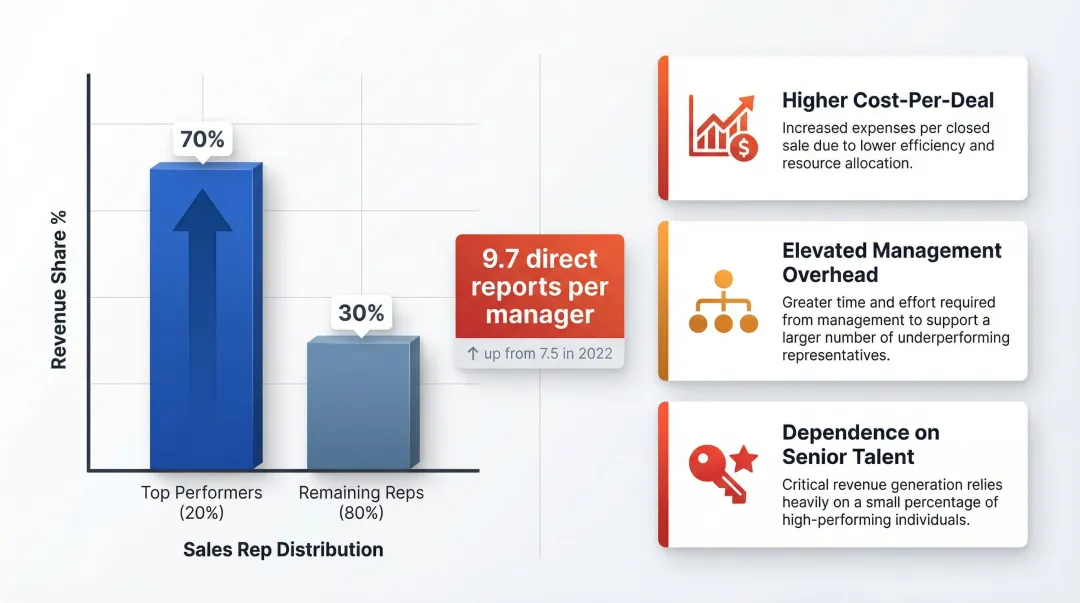 Revenue Share %

70%

30%

Top Performers (20%)

Remaining Reps (80%)

Sales Rep Distribution

9.7 direct reports per manager

↑ up from 7.5 in 2022

Higher Cost-Per-Deal

Increased expenses per closed sale due to lower efficiency and resource allocation.

Elevated Management Overhead

Greater time and effort required from management to support a larger number of underperforming representatives.

Dependence on Senior Talent

Critical revenue generation relies heavily on a small percentage of high-performing individuals.